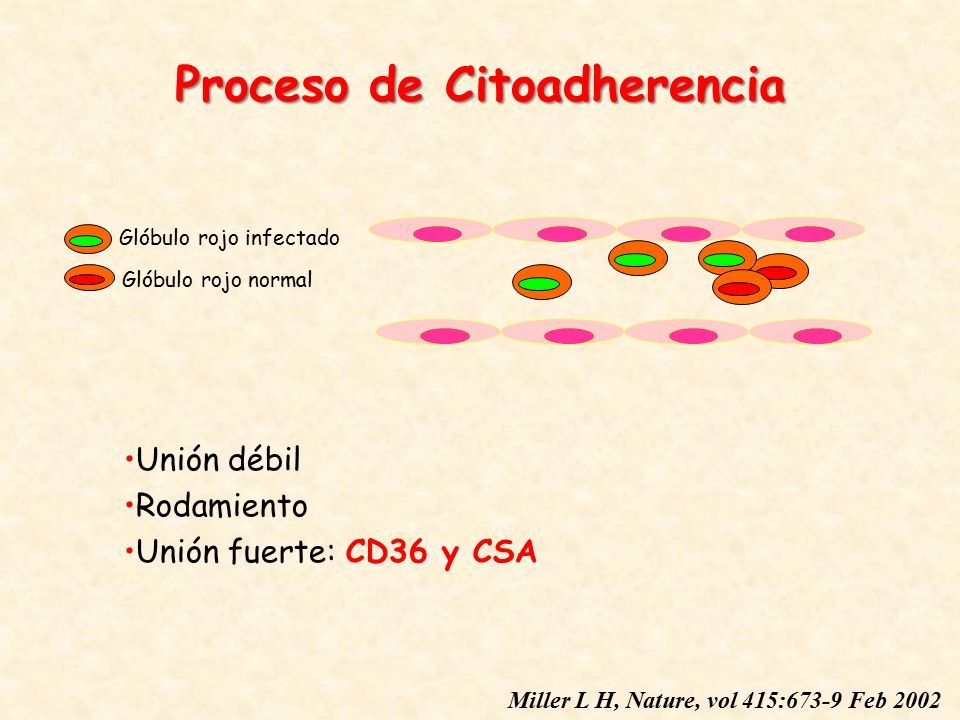 Proceso de Citoadherencia

Glóbulo rojo infectado
Glóbulo rojo normal

•Unión débil
•Rodamiento
•Unión fuerte: CD36 y CSA

Miller L H, Nature, vol 415:673-9 Feb 2002